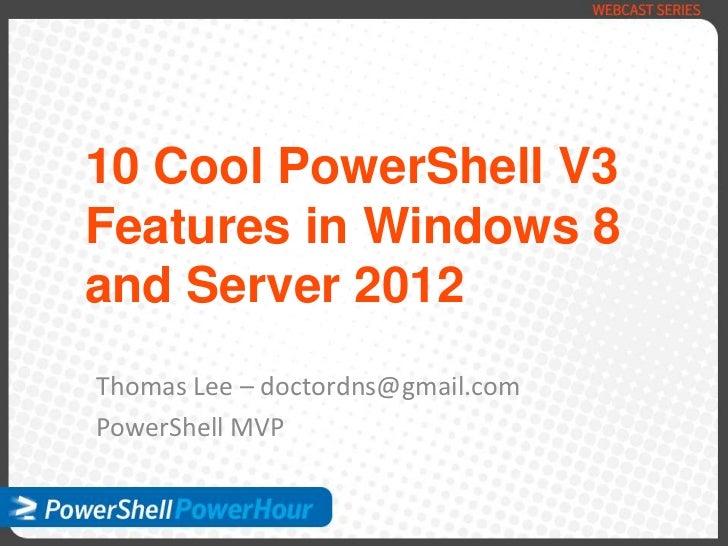 WEBCAST SERIES

10 Cool PowerShell V3 Features in Windows 8 and Server 2012

Thomas Lee – doctordns@gmail.com

PowerShell MVP

PowerShell PowerHour